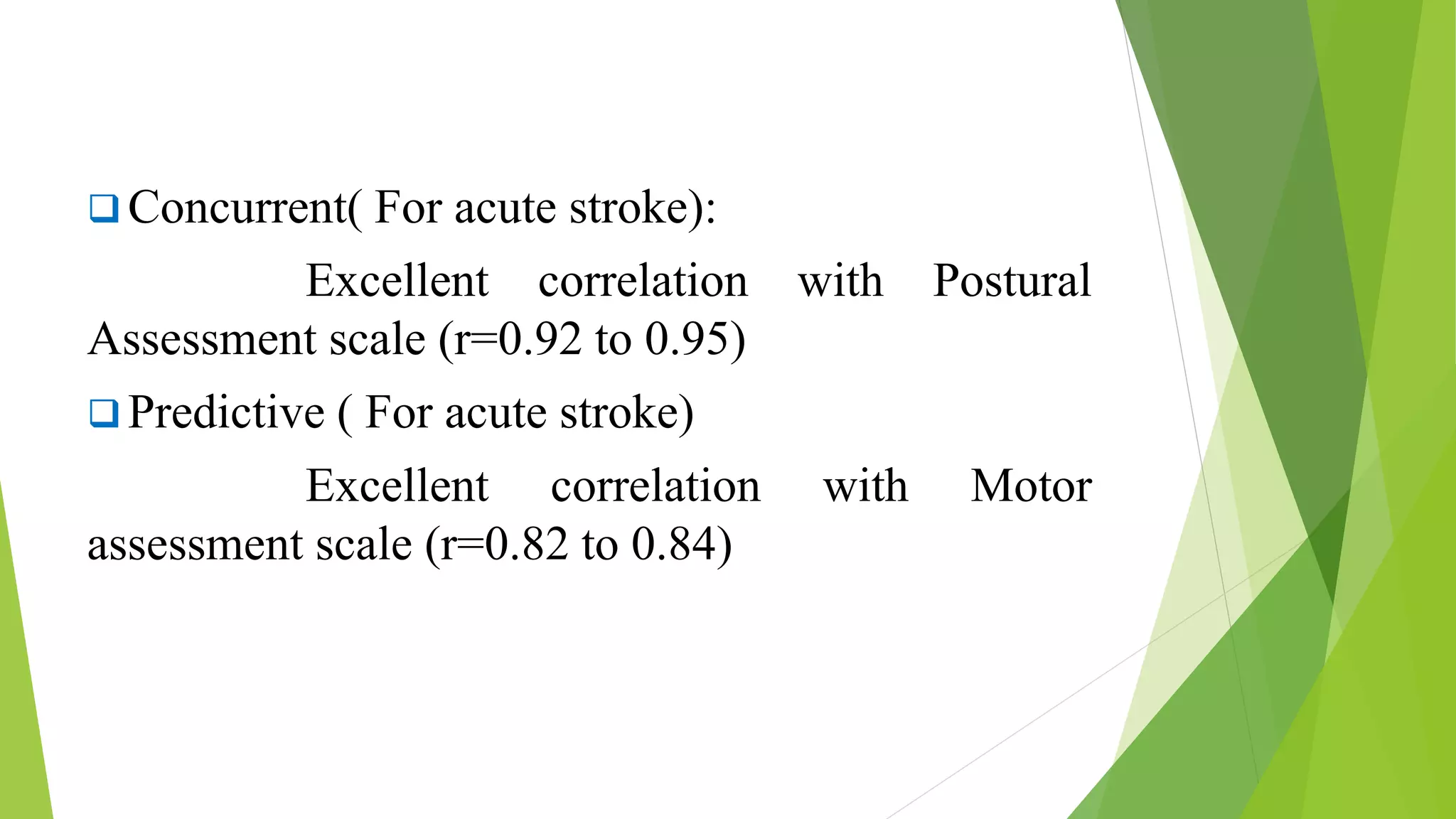 ❑ Concurrent( For acute stroke):

Excellent correlation with Postural Assessment scale (r=0.92 to 0.95)

❑ Predictive ( For acute stroke)

Excellent correlation with Motor assessment scale (r=0.82 to 0.84)